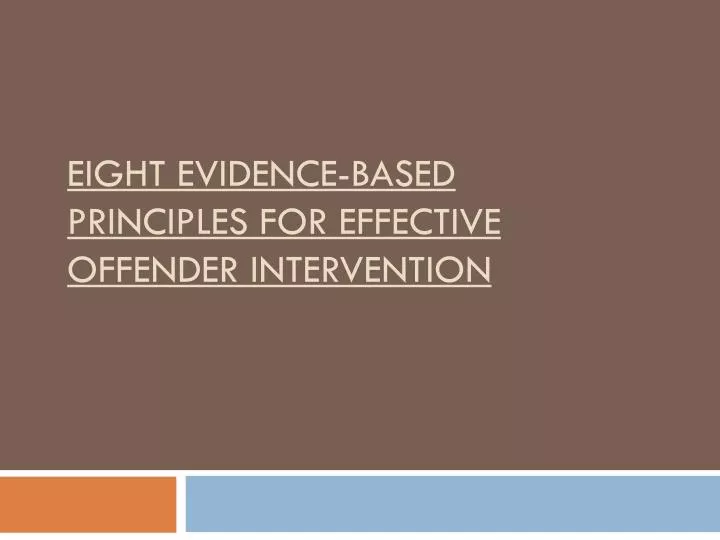 EIGHT EVIDENCE-BASED PRINCIPLES FOR EFFECTIVE OFFENDER INTERVENTION